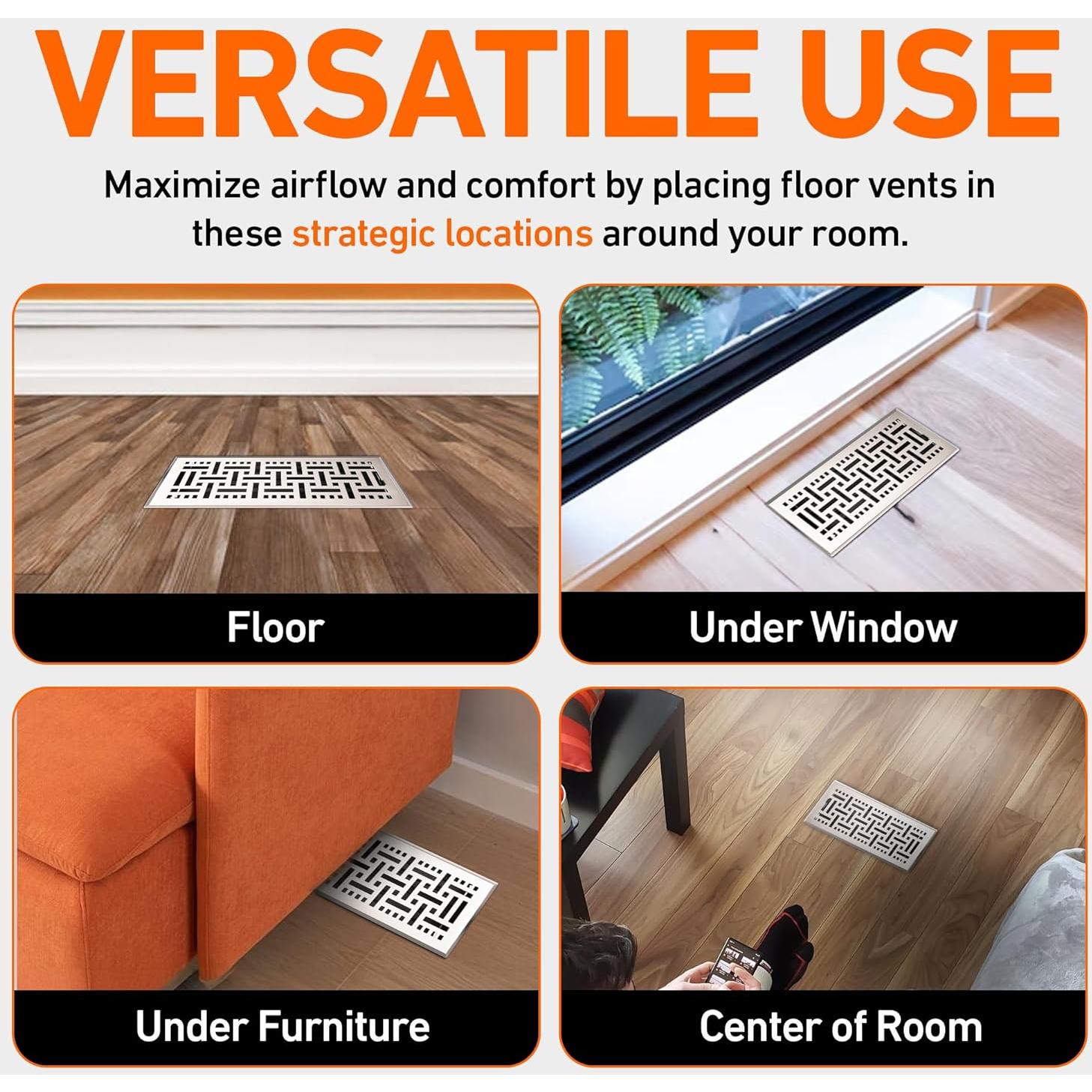 VERSATILE USE

Maximize airflow and comfort by placing floor vents in these strategic locations around your room.

Floor

Under Window

Under Furniture

Center of Room